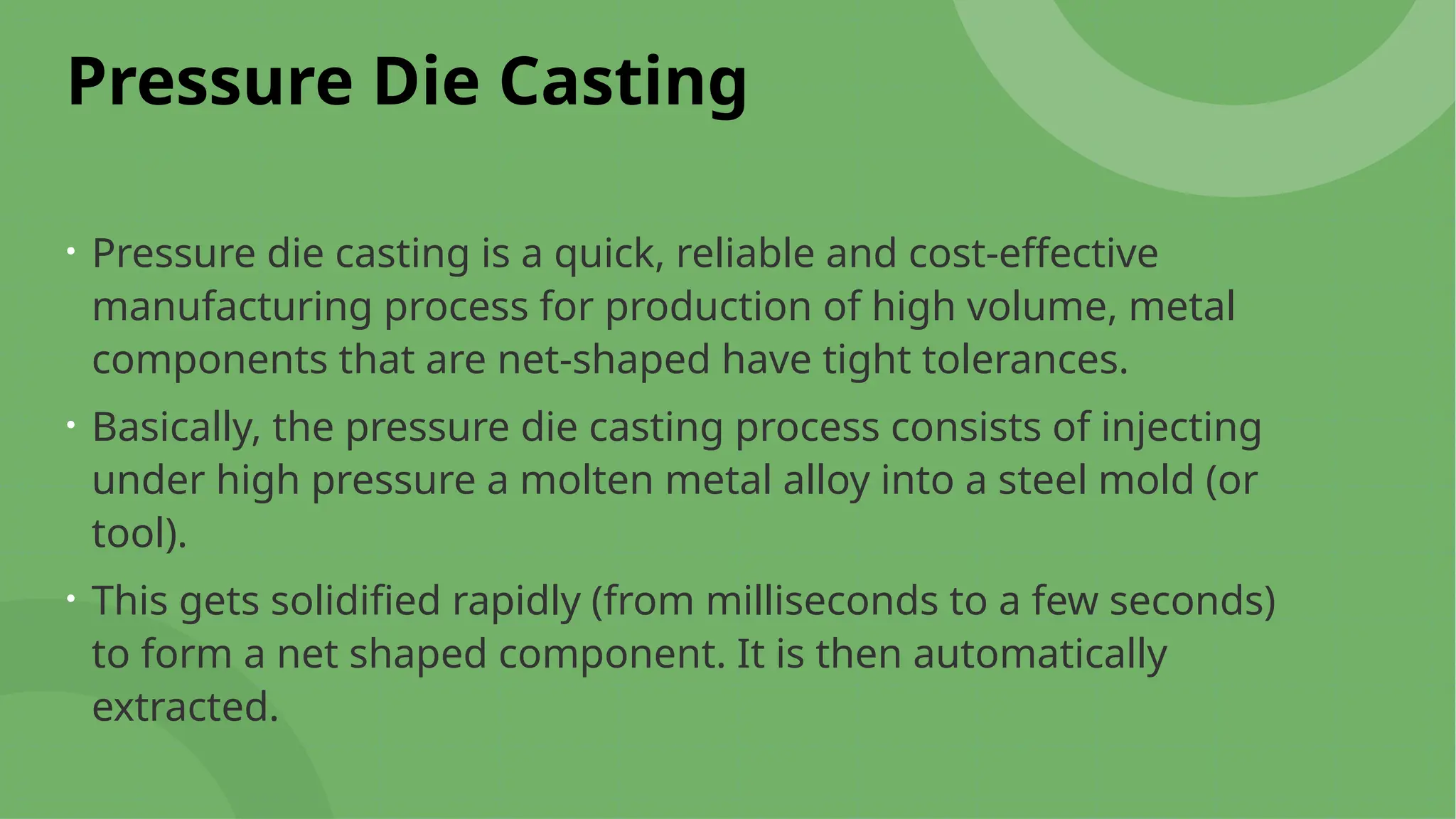 Pressure Die Casting

• Pressure die casting is a quick, reliable and cost-effective manufacturing process for production of high volume, metal components that are net-shaped have tight tolerances.

• Basically, the pressure die casting process consists of injecting under high pressure a molten metal alloy into a steel mold (or tool).

• This gets solidified rapidly (from milliseconds to a few seconds) to form a net shaped component. It is then automatically extracted.